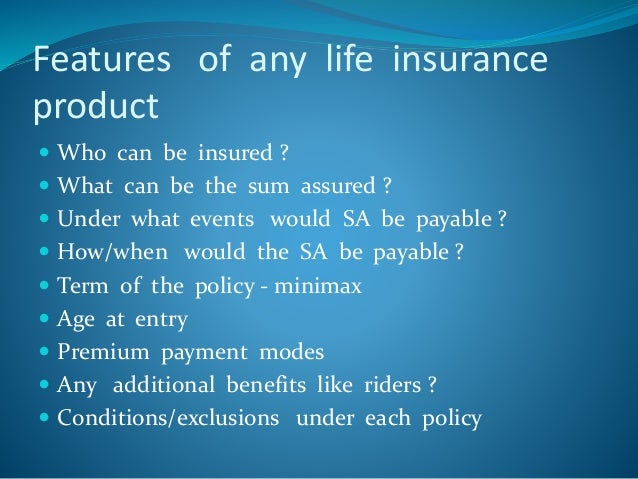 Features of any life insurance product

- Who can be insured ?
- What can be the sum assured ?
- Under what events would SA be payable ?
- How/when would the SA be payable ?
- Term of the policy - minimax
- Age at entry
- Premium payment modes
- Any additional benefits like riders ?
- Conditions/exclusions under each policy